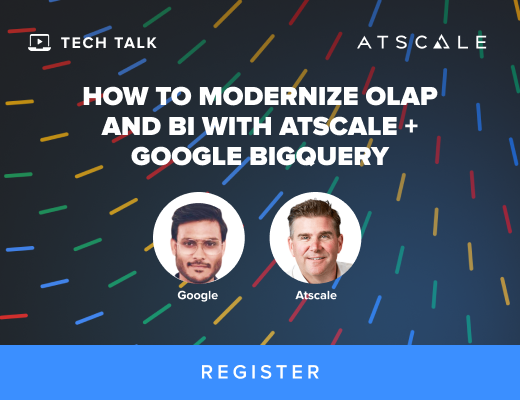 TECH TALK

ATSCALE

HOW TO MODERNIZE OLAP AND BI WITH ATSCALE + GOOGLE BIGQUERY

Google

Atscale

REGISTER